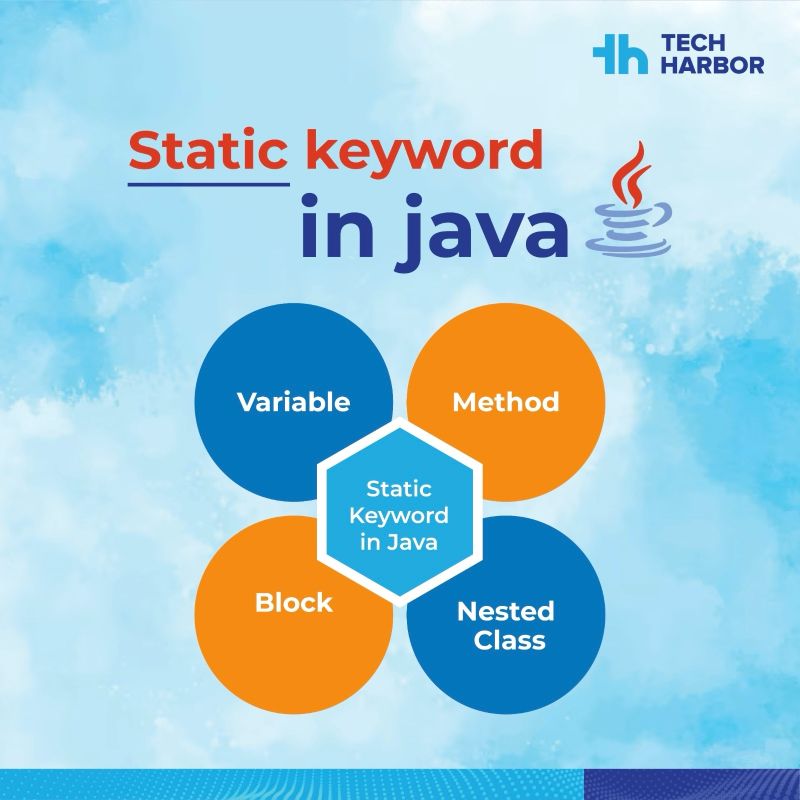 TECH HARBOR

Static keyword in java

Variable

Method

Static Keyword in Java

Block

Nested Class